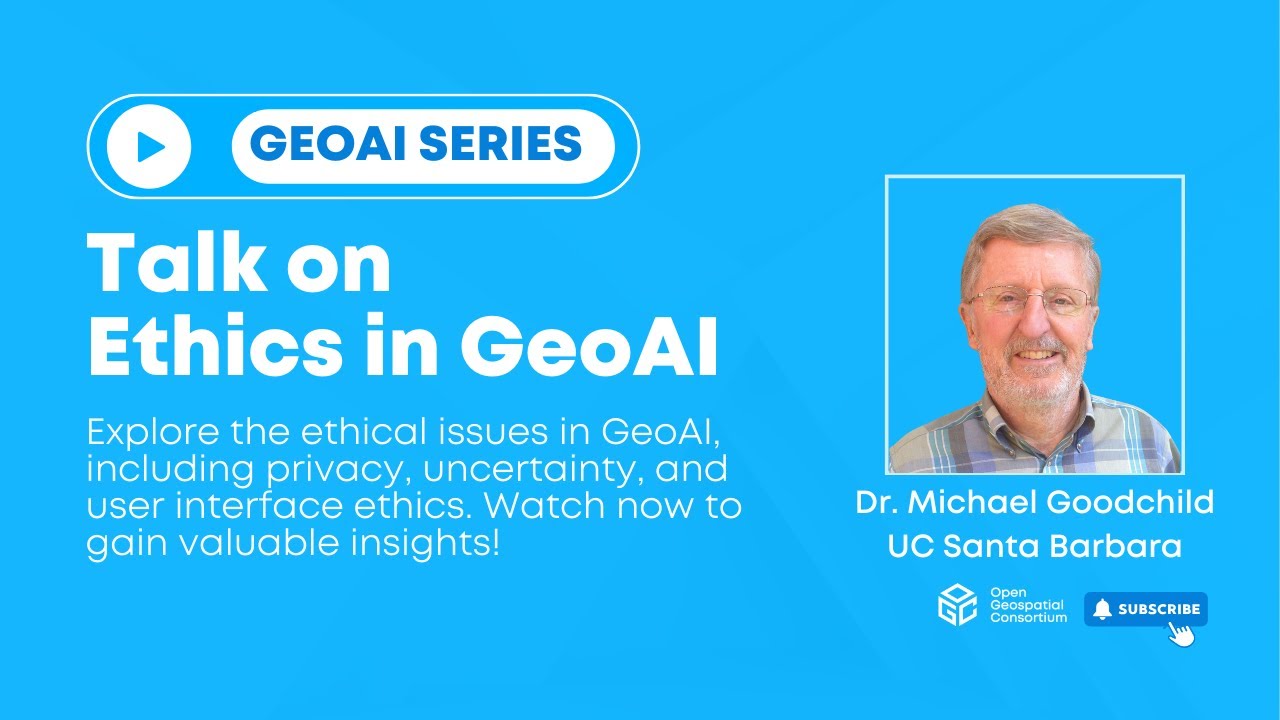 GEOAI SERIES

Talk on Ethics in GeoAI

Explore the ethical issues in GeoAI, including privacy, uncertainty, and user interface ethics. Watch now to gain valuable insights!

Dr. Michael Goodchild
UC Santa Barbara

Open Geospatial Consortium

SUBSCRIBE